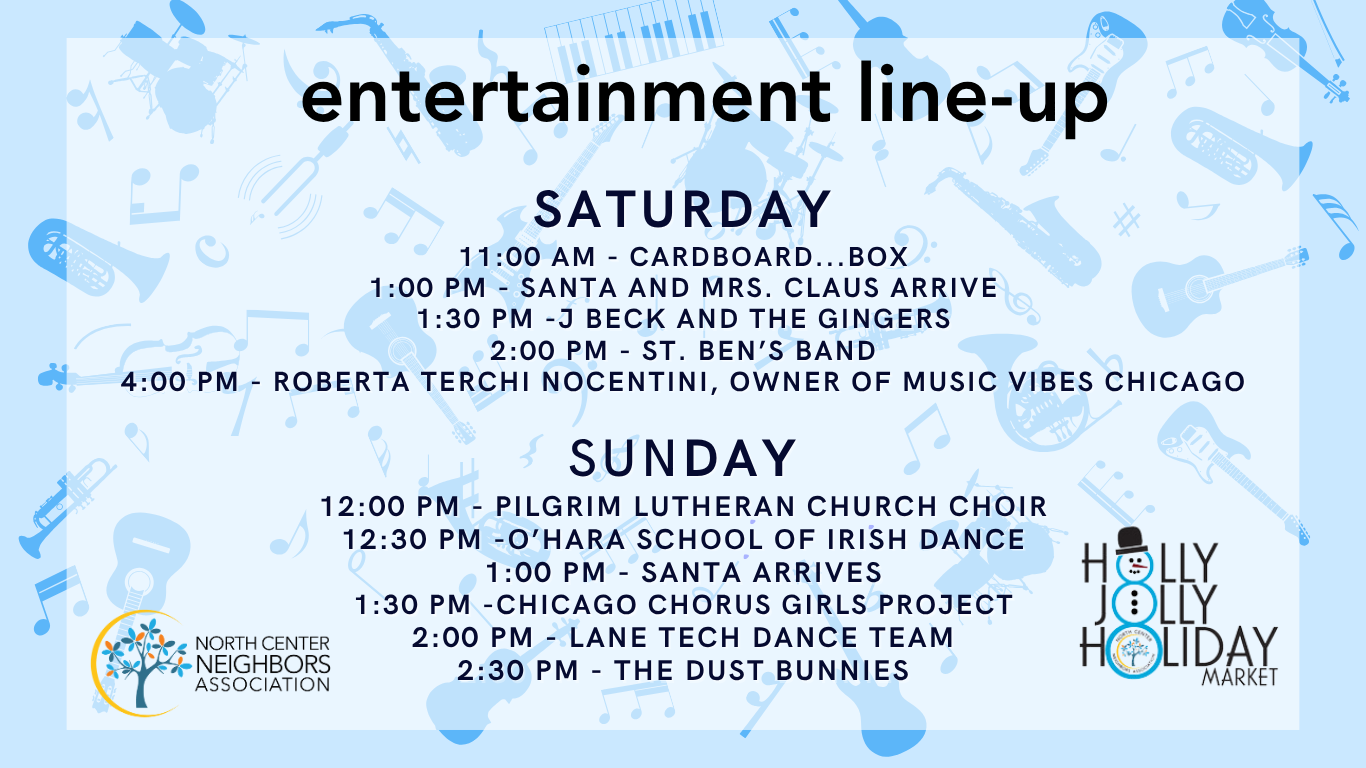 entertainment line-up

SATURDAY

11:00 AM - CARDBOARD...BOX
1:00 PM - SANTA AND MRS. CLAUS ARRIVE
1:30 PM -J BECK AND THE GINGERS
2:00 PM - ST. BEN'S BAND
4:00 PM - ROBERTA TERCHI NOCENTINI, OWNER OF MUSIC VIBES CHICAGO

SUNDAY

12:00 PM - PILGRIM LUTHERAN CHURCH CHOIR
12:30 PM -O'HARA SCHOOL OF IRISH DANCE
1:00 PM - SANTA ARRIVES
1:30 PM -CHICAGO CHORUS GIRLS PROJECT
2:00 PM - LANE TECH DANCE TEAM
2:30 PM - THE DUST BUNNIES

NORTH CENTER NEIGHBORS ASSOCIATION

HOLLY JOLLY HOLIDAY MARKET